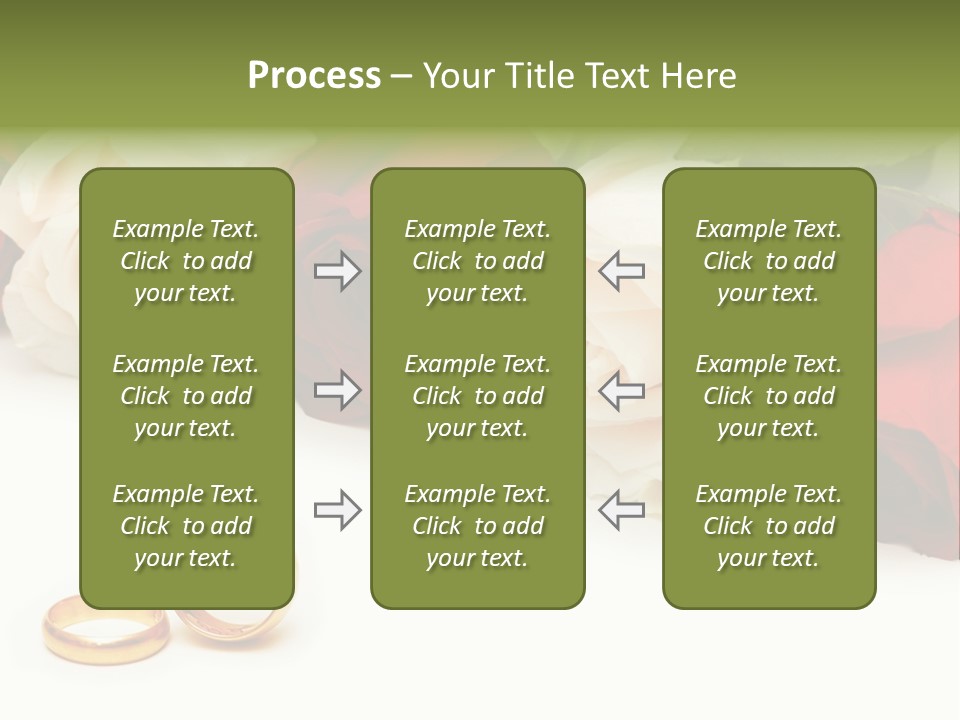 Process – Your Title Text Here

Example Text. Click to add your text.

Example Text. Click to add your text.

Example Text. Click to add your text.

Example Text. Click to add your text.

Example Text. Click to add your text.

Example Text. Click to add your text.

Example Text. Click to add your text.

Example Text. Click to add your text.

Example Text. Click to add your text.